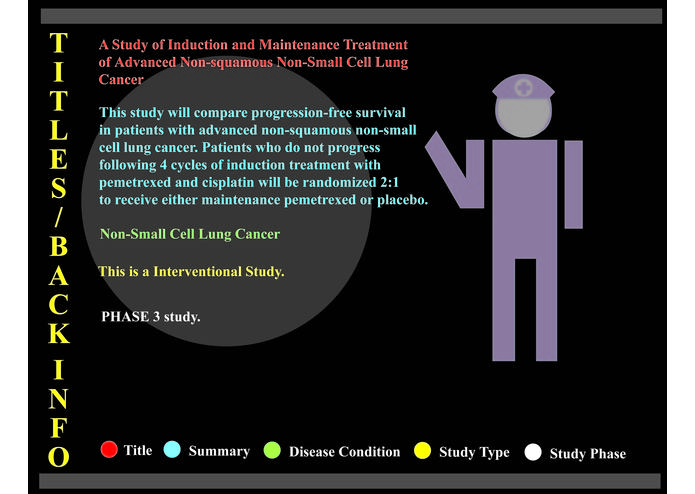 TITLES/BACK INFO

A Study of Induction and Maintenance Treatment of Advanced Non-squamous Non-Small Cell Lung Cancer

This study will compare progression-free survival in patients with advanced non-squamous non-small cell lung cancer. Patients who do not progress following 4 cycles of induction treatment with pemetrexed and cisplatin will be randomized 2:1 to receive either maintenance pemetrexed or placebo.

Non-Small Cell Lung Cancer

This is a Interventional Study.

PHASE 3 study.

Title Summary Disease Condition Study Type Study Phase